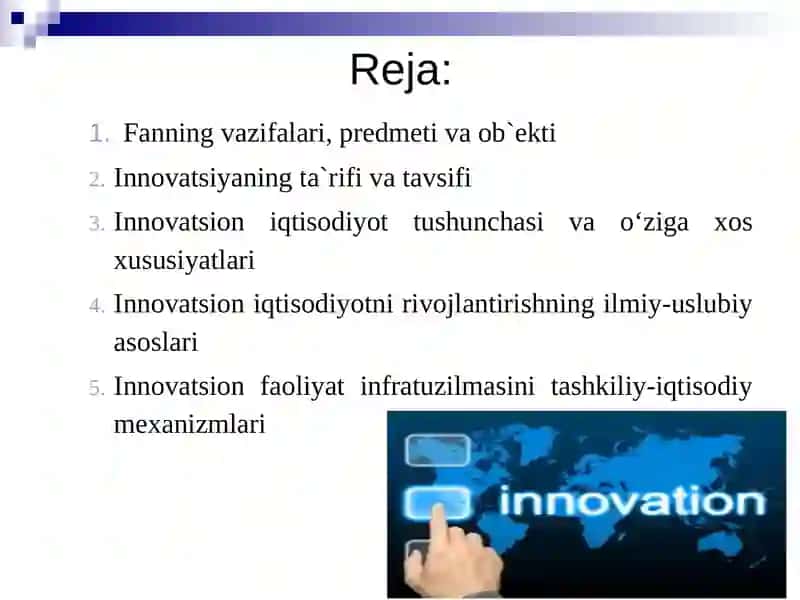 Reja:

1. Fanning vazifalari, predmeti va ob`ekti
2. Innovatsiyaning ta`rifi va tavsifi
3. Innovatsion iqtisodiyot tushunchasi va o‘ziga xos xususiyatlari
4. Innovatsion iqtisodiyotni rivojlantirishning ilmiy-uslubiy asoslari
5. Innovatsion faoliyat infratuzilmasini tashkiliy-iqtisodiy mexanizmlari

innovation